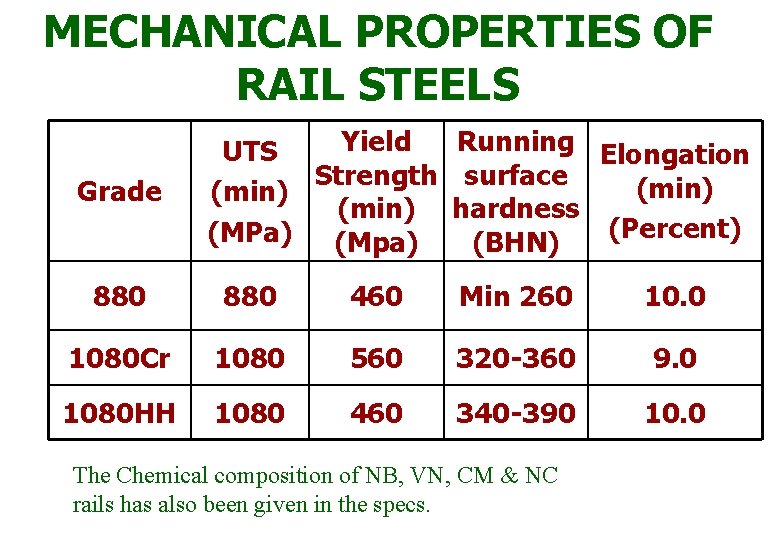 MECHANICAL PROPERTIES OF RAIL STEELS

| Grade | UTS (min) (MPa) | Yield Strength (min) (Mpa) | Running surface hardness (BHN) | Elongation (min) (Percent) |
|---|---|---|---|---|
| 880 | 880 | 460 | Min 260 | 10.0 |
| 1080Cr | 1080 | 560 | 320-360 | 9.0 |
| 1080HH | 1080 | 460 | 340-390 | 10.0 |

The Chemical composition of NB, VN, CM & NC rails has also been given in the specs.